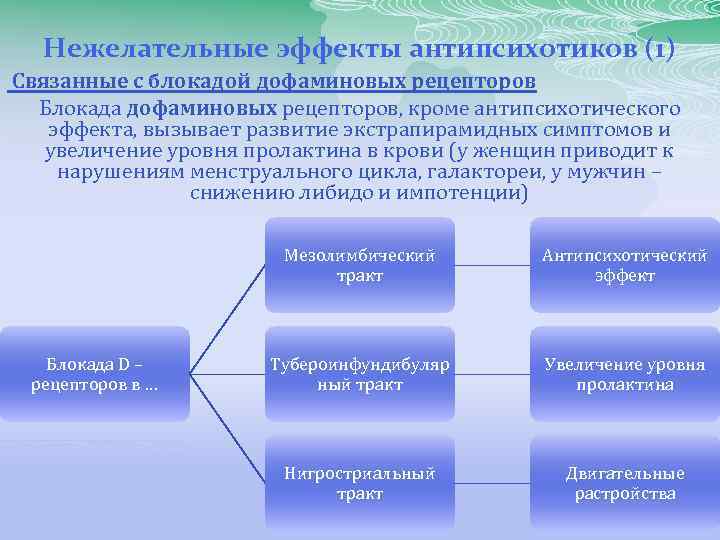 Нежелательные эффекты антипсихотиков (1)

Связанные с блокадой дофаминовых рецепторов

Блокада дофаминовых рецепторов, кроме антипсихотического эффекта, вызывает развитие экстрапирамидных симптомов и увеличение уровня пролактина в крови (у женщин приводит к нарушениям менструального цикла, галактореи, у мужчин – снижению либидо и импотенции)

Блокада D – рецепторов в …

Мезолимбический тракт

Тубероинфундибулярный тракт

Нигростриальный тракт

Антипсихотический эффект

Увеличение уровня пролактина

Двигательные растройства